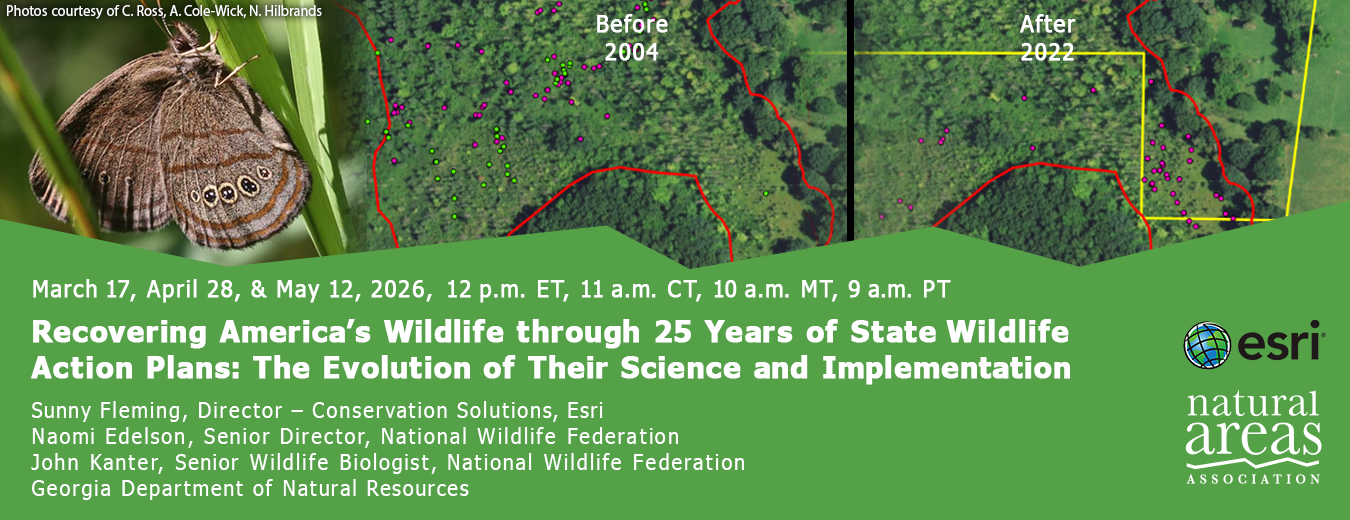 Photos courtesy of C. Ross, A. Cole-Wick, N. Hilbrands

Before 2004

After 2022

March 17, April 28, & May 12, 2026, 12 p.m. ET, 11 a.m. CT, 10 a.m. MT, 9 a.m. PT

Recovering America's Wildlife through 25 Years of State Wildlife Action Plans: The Evolution of Their Science and Implementation

Sunny Fleming, Director – Conservation Solutions, Esri
Naomi Edelson, Senior Director, National Wildlife Federation
John Kanter, Senior Wildlife Biologist, National Wildlife Federation
Georgia Department of Natural Resources

esri

natural areas
ASSOCIATION